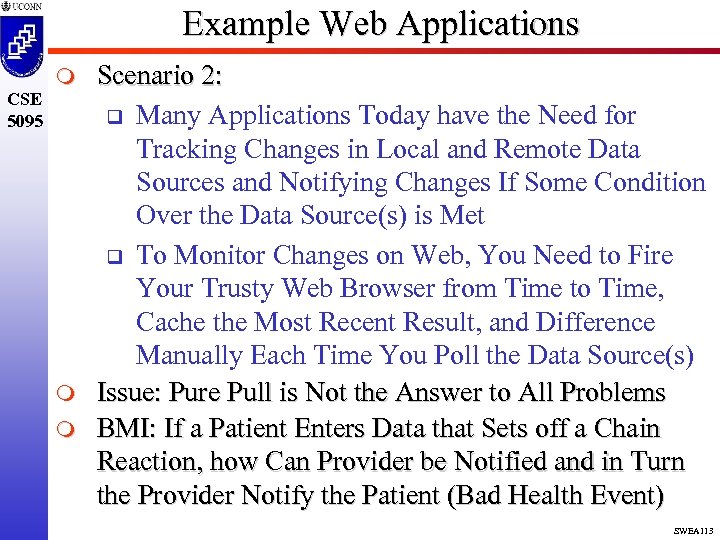 UCONN

CSE 5095

Example Web Applications

Scenario 2:

Many Applications Today have the Need for Tracking Changes in Local and Remote Data Sources and Notifying Changes If Some Condition Over the Data Source(s) is Met

To Monitor Changes on Web, You Need to Fire Your Trusty Web Browser from Time to Time, Cache the Most Recent Result, and Difference Manually Each Time You Poll the Data Source(s)

Issue: Pure Pull is Not the Answer to All Problems

BMI: If a Patient Enters Data that Sets off a Chain Reaction, how Can Provider be Notified and in Turn the Provider Notify the Patient (Bad Health Event)

SWEA113